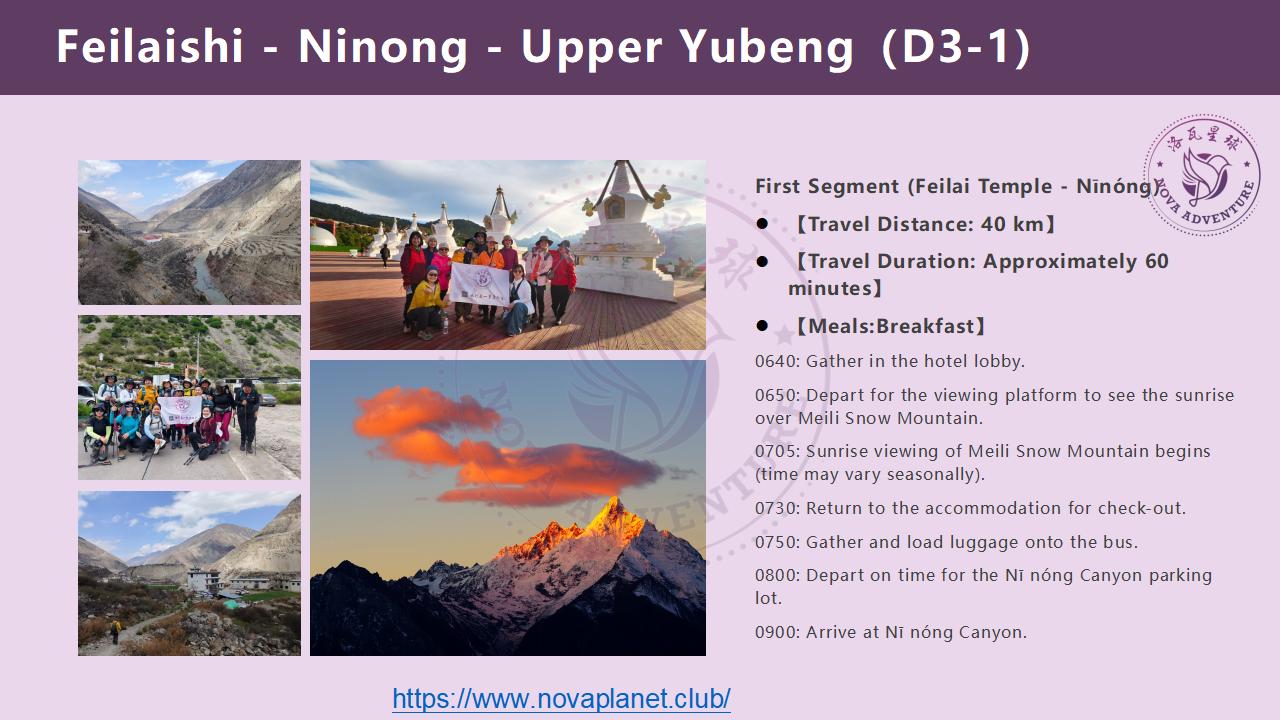 Feilaishi - Ninong - Upper Yubeng（D3-1）

洛瓦星球
NOVA ADVENTURE

First Segment (Feilai Temple - Nīnóng)

● 【Travel Distance: 40 km】

● 【Travel Duration: Approximately 60 minutes】

● 【Meals:Breakfast】

0640: Gather in the hotel lobby.

0650: Depart for the viewing platform to see the sunrise over Meili Snow Mountain.

0705: Sunrise viewing of Meili Snow Mountain begins (time may vary seasonally).

0730: Return to the accommodation for check-out.

0750: Gather and load luggage onto the bus.

0800: Depart on time for the Nī nóng Canyon parking lot.

0900: Arrive at Nī nóng Canyon.

https://www.novaplanet.club/